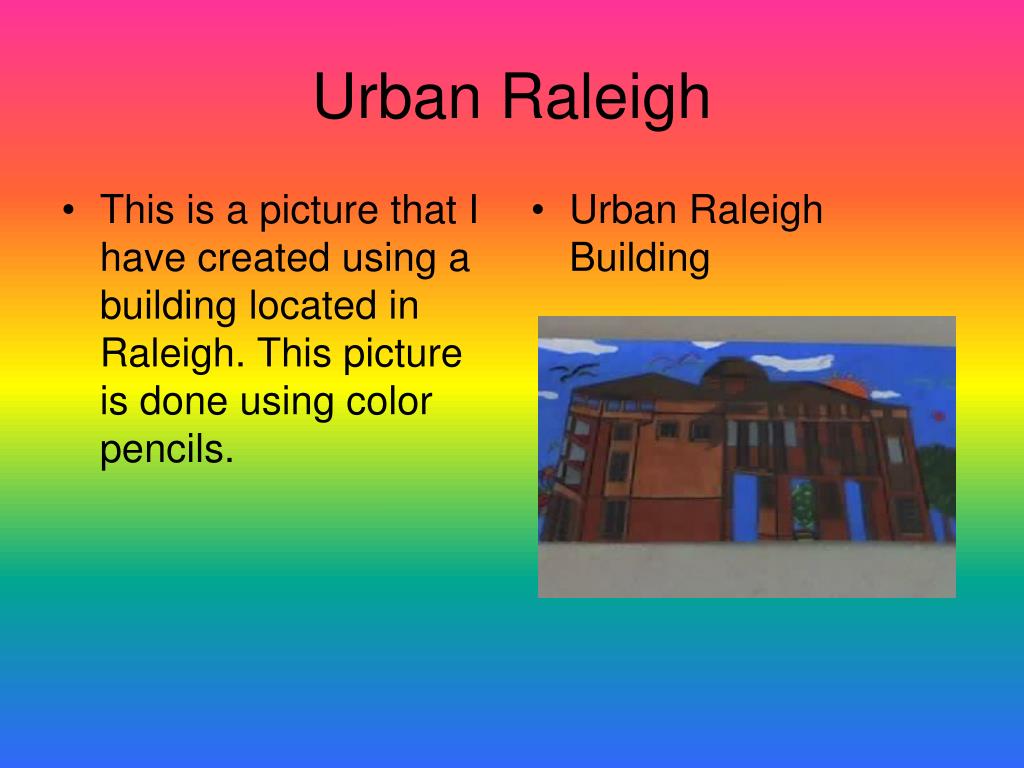 Urban Raleigh

• This is a picture that I have created using a building located in Raleigh. This picture is done using color pencils.

• Urban Raleigh Building